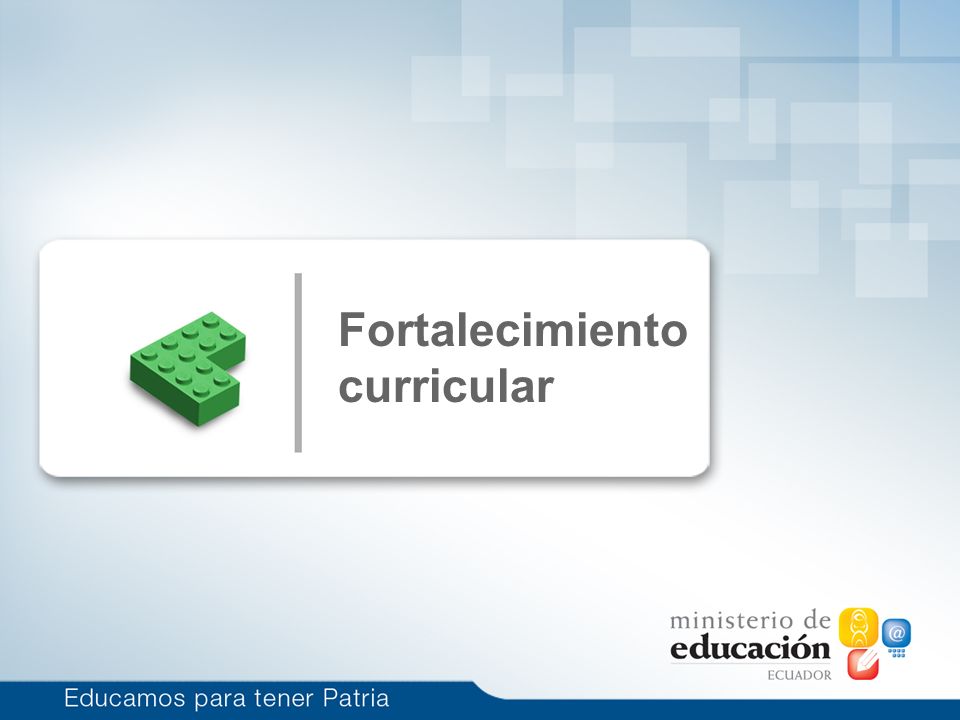 Fortalecimiento curricular

ministerio de
educación
ECUADOR

Educamos para tener Patria